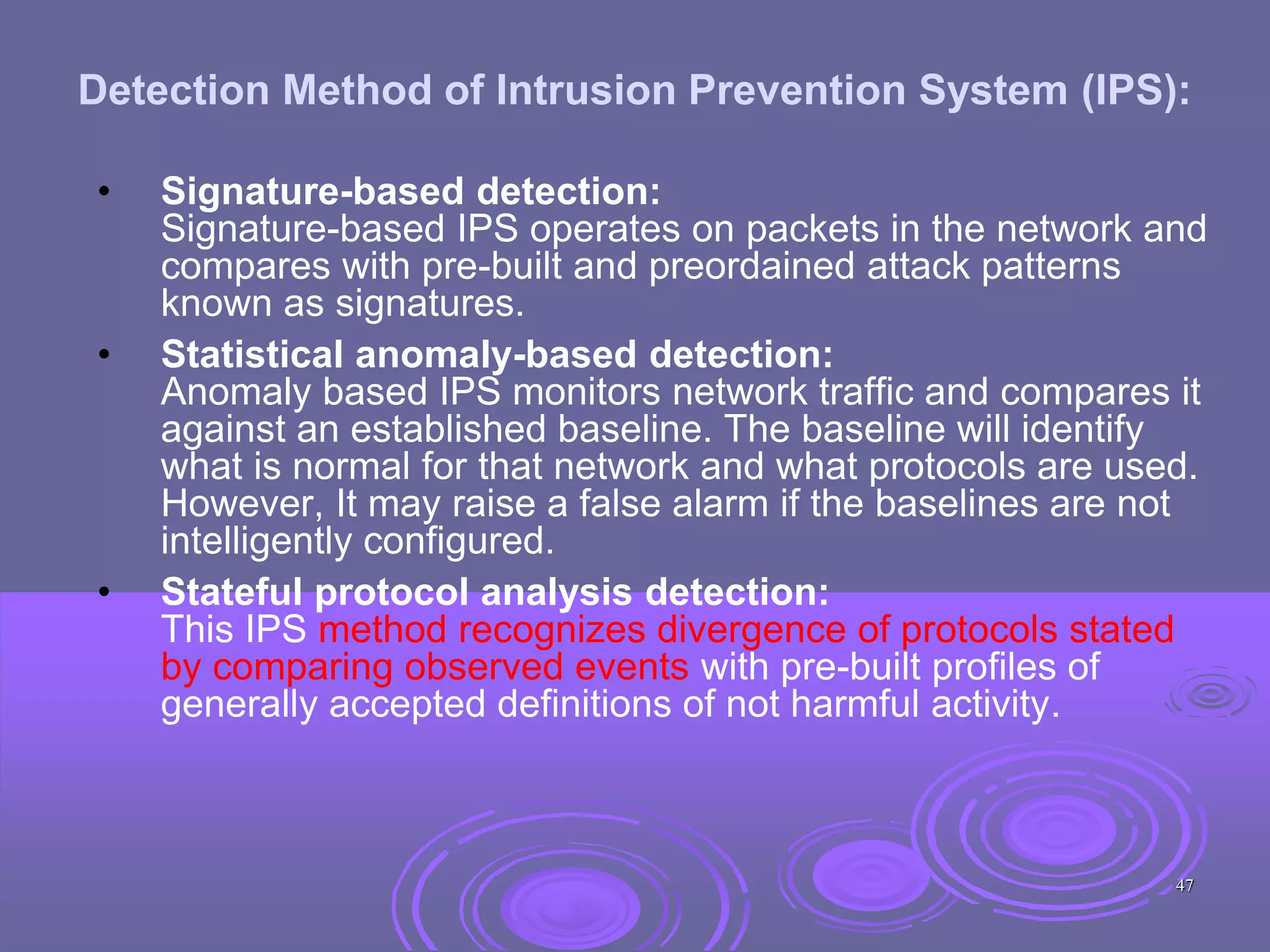 Detection Method of Intrusion Prevention System (IPS):

• Signature-based detection:
Signature-based IPS operates on packets in the network and compares with pre-built and preordained attack patterns known as signatures.

• Statistical anomaly-based detection:
Anomaly based IPS monitors network traffic and compares it against an established baseline. The baseline will identify what is normal for that network and what protocols are used. However, It may raise a false alarm if the baselines are not intelligently configured.

• Stateful protocol analysis detection:
This IPS method recognizes divergence of protocols stated by comparing observed events with pre-built profiles of generally accepted definitions of not harmful activity.

47